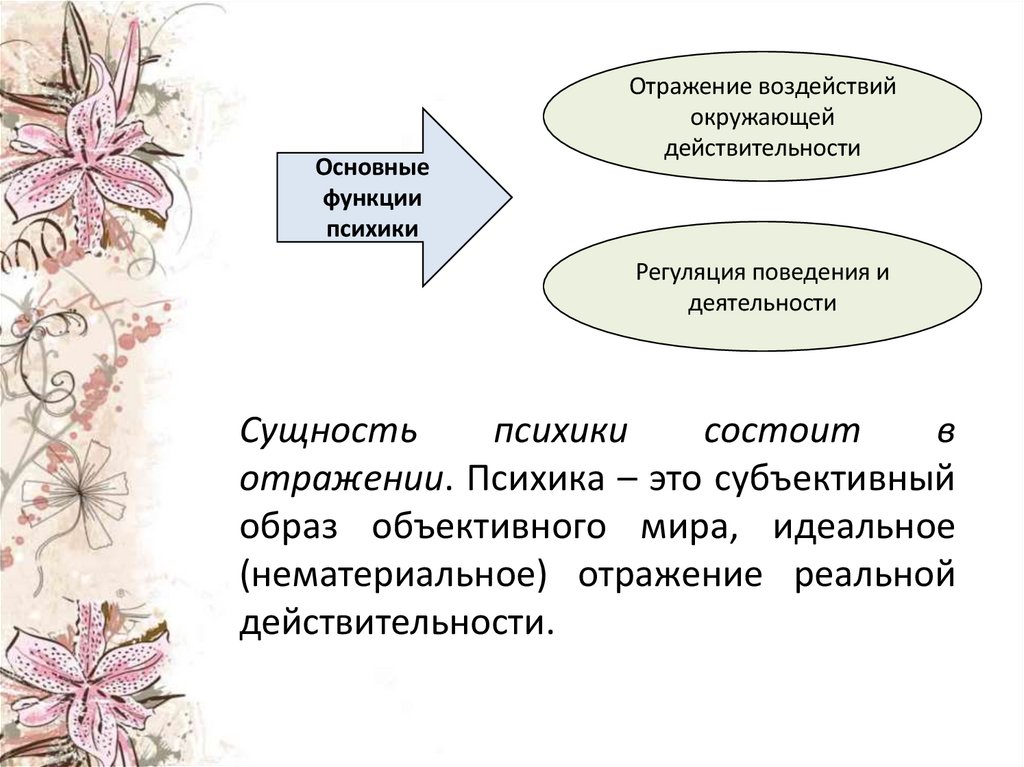 Основные функции психики

Отражение воздействий окружающей действительности

Регуляция поведения и деятельности

Сущность психики состоит в отражении. Психика – это субъективный образ объективного мира, идеальное (нематериальное) отражение реальной действительности.